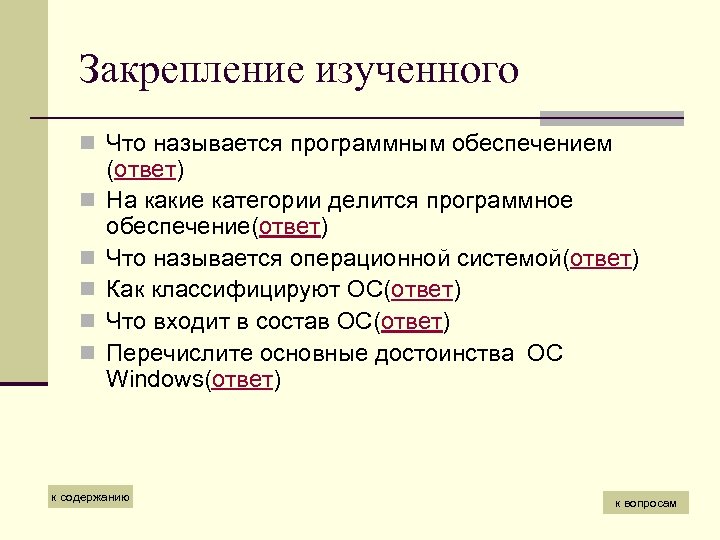 Закрепление изученного

Что называется программным обеспечением (ответ)

На какие категории делится программное обеспечение(ответ)

Что называется операционной системой(ответ)

Как классифицируют ОС(ответ)

Что входит в состав ОС(ответ)

Перечислите основные достоинства ОС Windows(ответ)

к содержанию

к вопросам